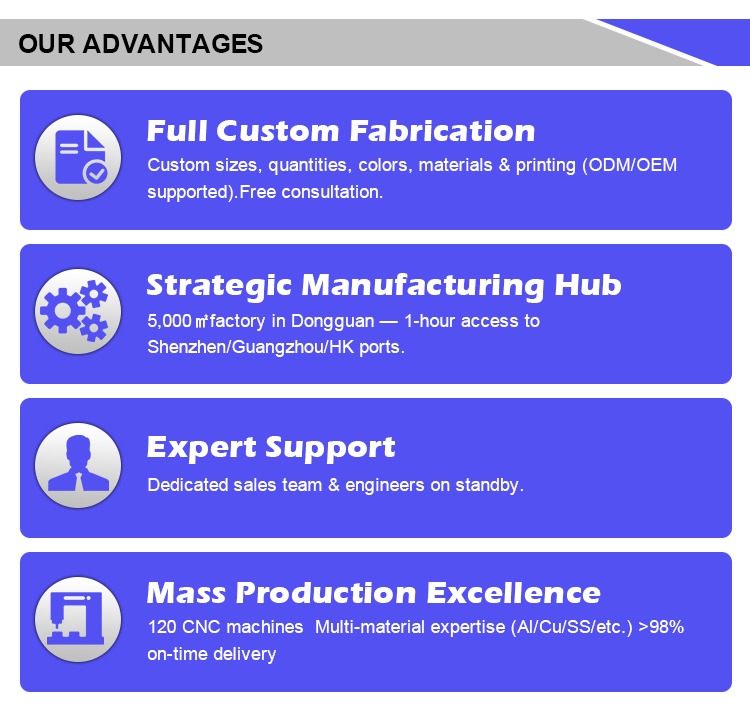 OUR ADVANTAGES

Full Custom Fabrication

Custom sizes, quantities, colors, materials & printing (ODM/OEM supported).Free consultation.

Strategic Manufacturing Hub

5,000㎡factory in Dongguan — 1-hour access to Shenzhen/Guangzhou/HK ports.

Expert Support

Dedicated sales team & engineers on standby.

Mass Production Excellence

120 CNC machines Multi-material expertise (Al/Cu/SS/etc.) >98% on-time delivery